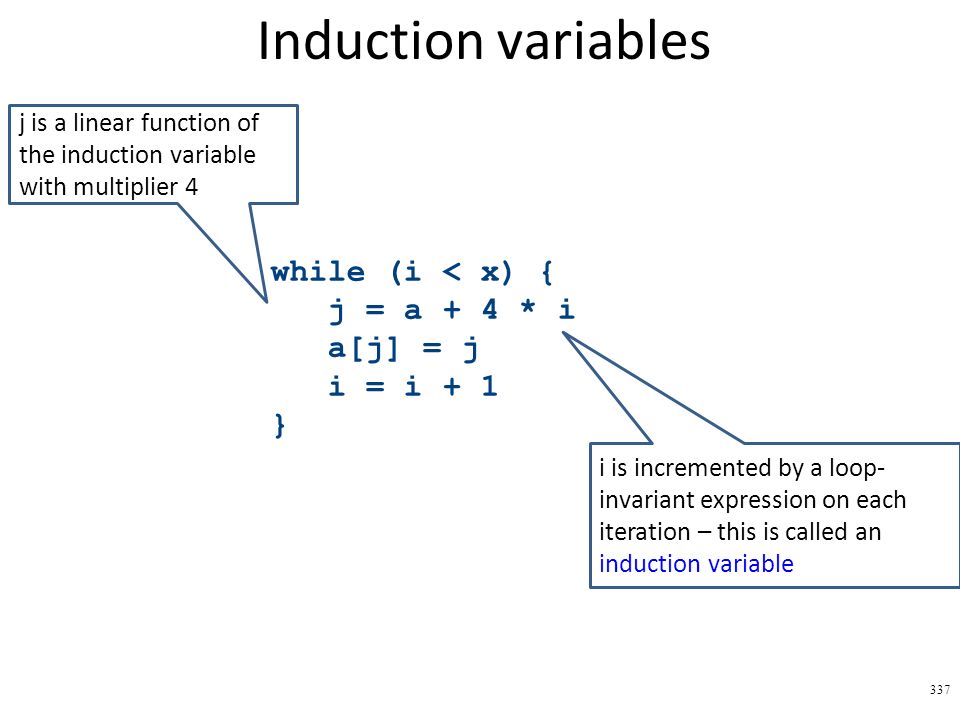 Induction variables

j is a linear function of the induction variable with multiplier 4

while (i < x) {
    j = a + 4 * i
    a[j] = j
    i = i + 1
}

i is incremented by a loop-invariant expression on each iteration – this is called an induction variable

337